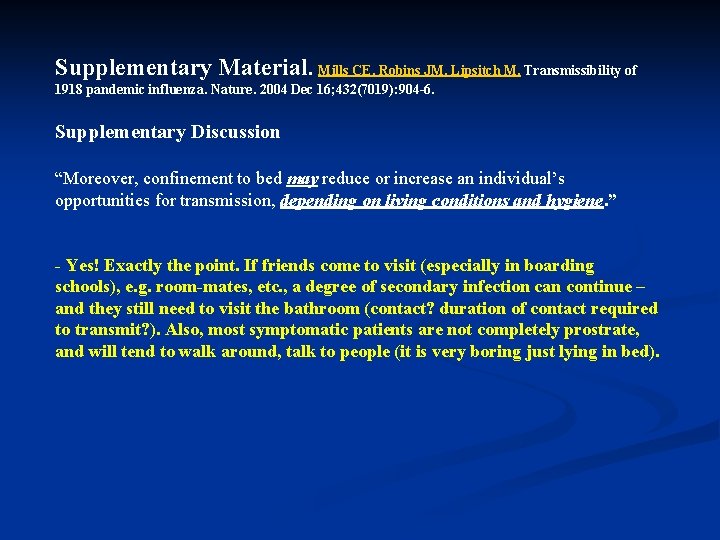 Supplementary Material. Mills CE, Robins JM, Lipsitch M. Transmissibility of 1918 pandemic influenza. Nature. 2004 Dec 16;432(7019):904-6.

Supplementary Discussion

“Moreover, confinement to bed may reduce or increase an individual’s opportunities for transmission, depending on living conditions and hygiene.”

- Yes! Exactly the point. If friends come to visit (especially in boarding schools), e.g. room-mates, etc., a degree of secondary infection can continue – and they still need to visit the bathroom (contact? duration of contact required to transmit?). Also, most symptomatic patients are not completely prostrate, and will tend to walk around, talk to people (it is very boring just lying in bed).